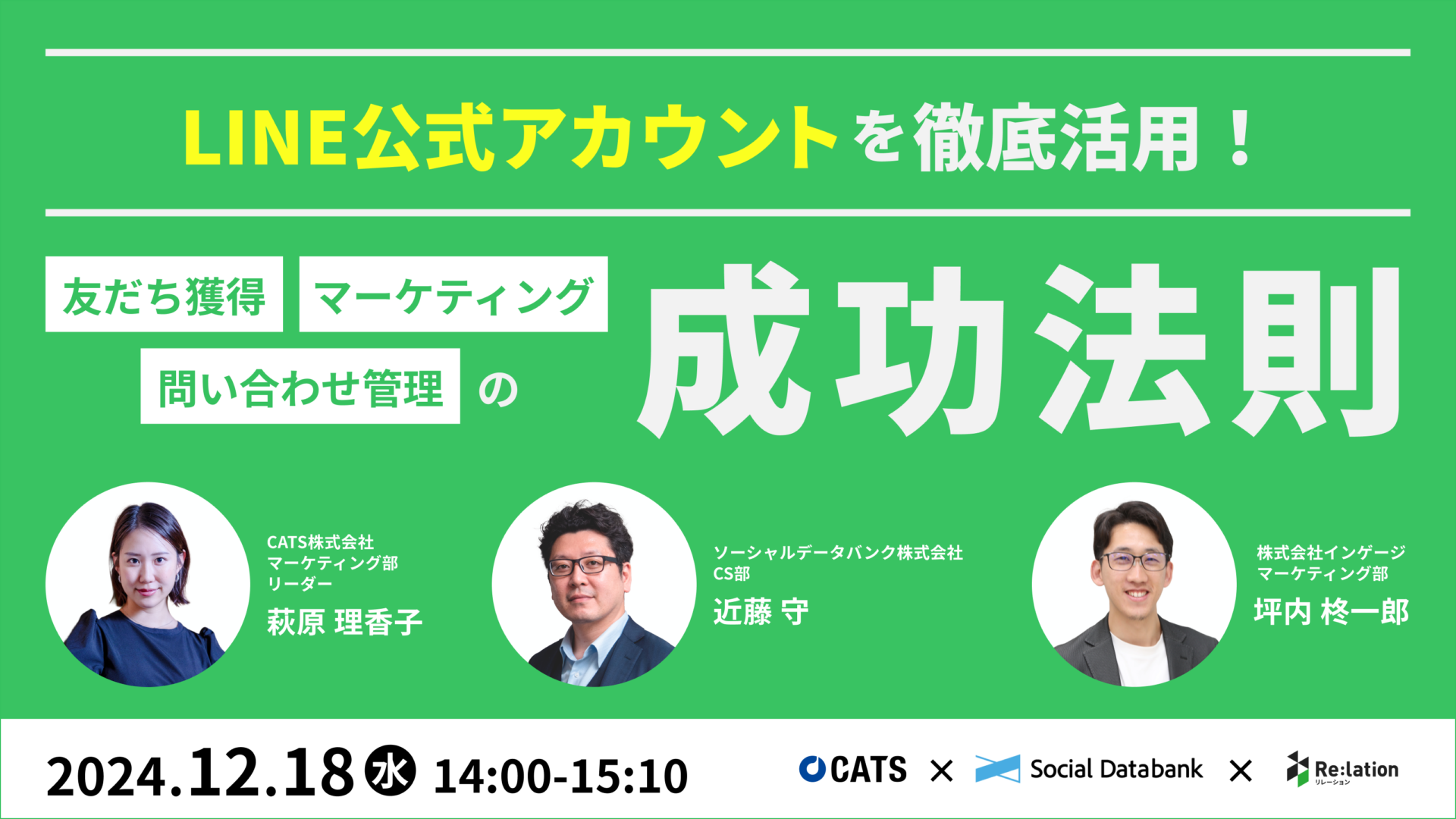 LINE公式アカウントを徹底活用！

友だち獲得 マーケティング 問い合わせ管理 の 成功法則

CATS株式会社
マーケティング部
リーダー
萩原 理香子

ソーシャルデータバンク株式会社
CS部
近藤 守

株式会社インゲージ
マーケティング部
坪内 柊一郎

2024.12.18 水 14:00-15:10

CATS × Social Databank × Re:lation リレーション